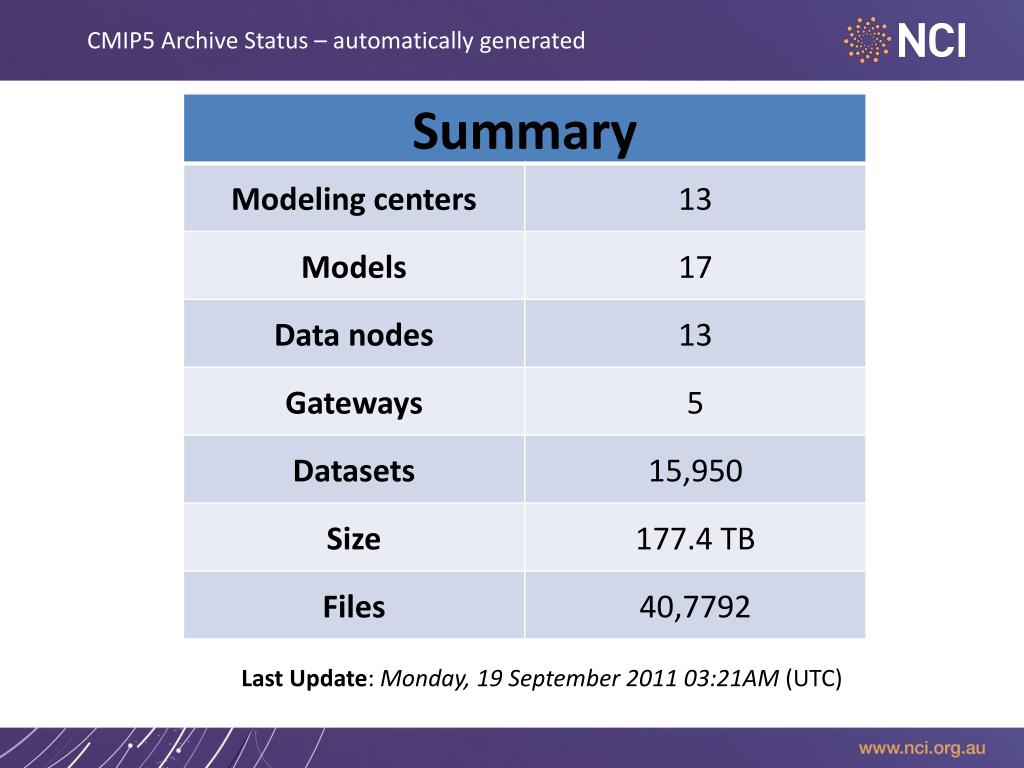 CMIP5 Archive Status – automatically generated

NCI

| Summary | |
|---|---|
| Modeling centers | 13 |
| Models | 17 |
| Data nodes | 13 |
| Gateways | 5 |
| Datasets | 15,950 |
| Size | 177.4 TB |
| Files | 40,7792 |

Last Update: Monday, 19 September 2011 03:21AM (UTC)

www.nci.org.au